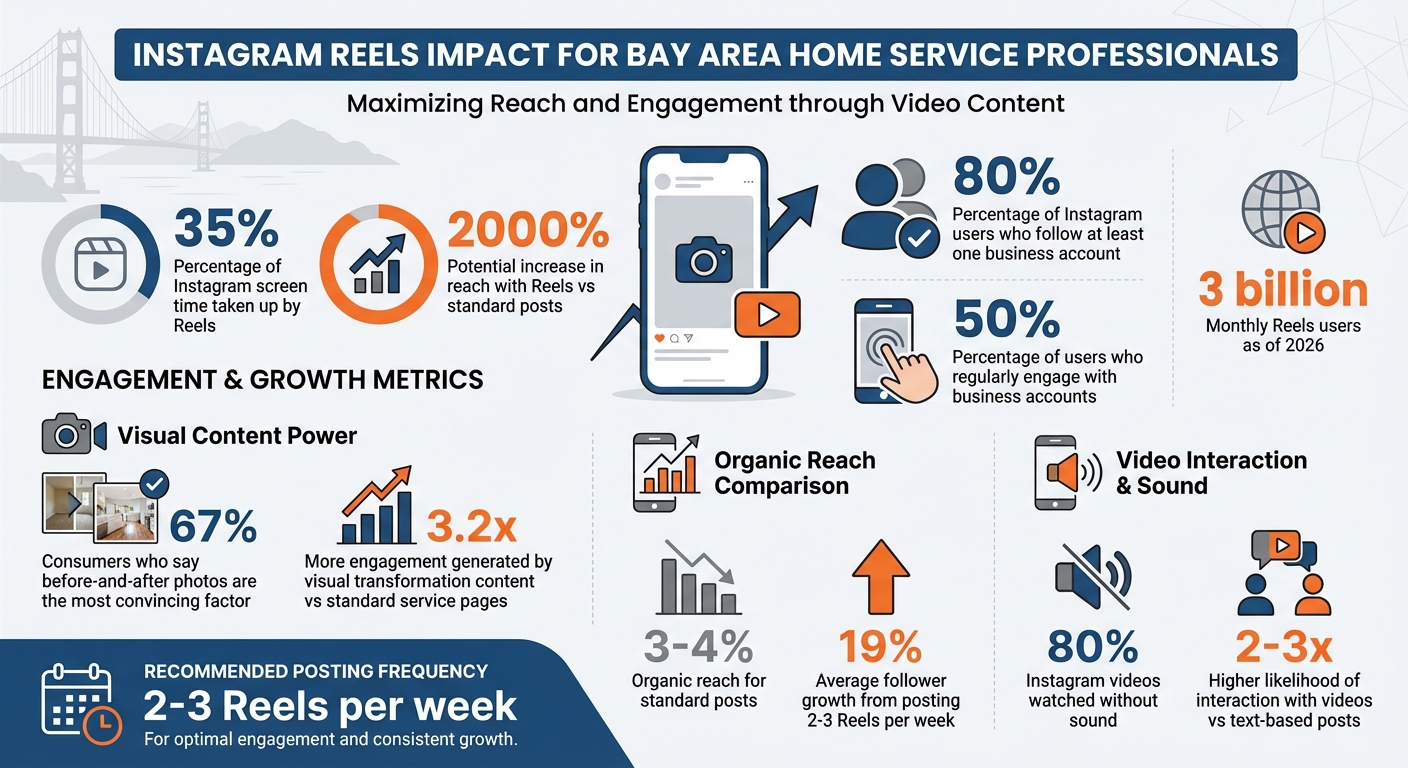 INSTAGRAM REELS IMPACT FOR BAY AREA HOME SERVICE PROFESSIONALS

Maximizing Reach and Engagement through Video Content

35%
Percentage of Instagram screen time taken up by Reels

2000%
Potential increase in reach with Reels vs standard posts

80%
Percentage of Instagram users who follow at least one business account

50%
Percentage of users who regularly engage with business accounts

3 billion
Monthly Reels users as of 2026

ENGAGEMENT & GROWTH METRICS

Visual Content Power

67%
Consumers who say before-and-after photos are the most convincing factor

3.2x
More engagement generated by visual transformation content vs standard service pages

Organic Reach Comparison

3-4%
Organic reach for standard posts

19%
Average follower growth from posting 2-3 Reels per week

Video Interaction & Sound

80%
Instagram videos watched without sound

2-3x
Higher likelihood of interaction with videos vs text-based posts

RECOMMENDED POSTING FREQUENCY
2-3 Reels per week
For optimal engagement and consistent growth.